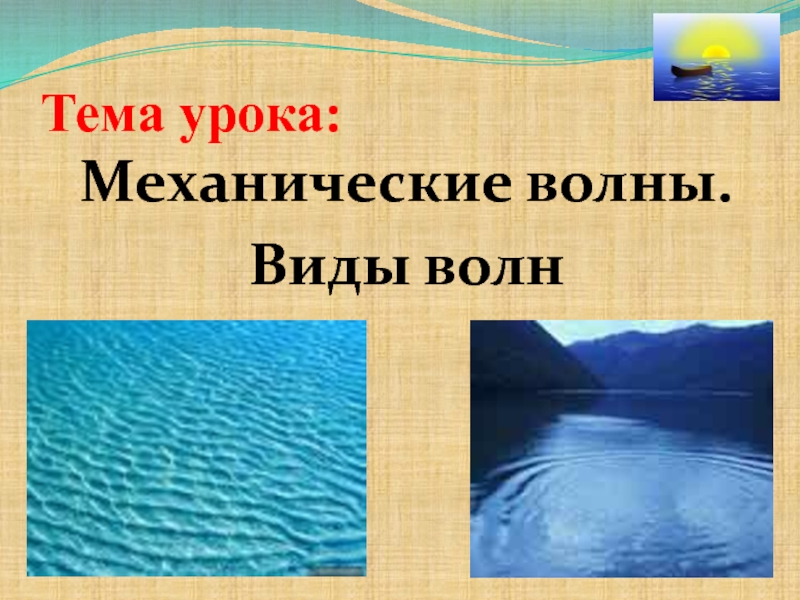 Тема урока:

Механические волны.

Виды волн